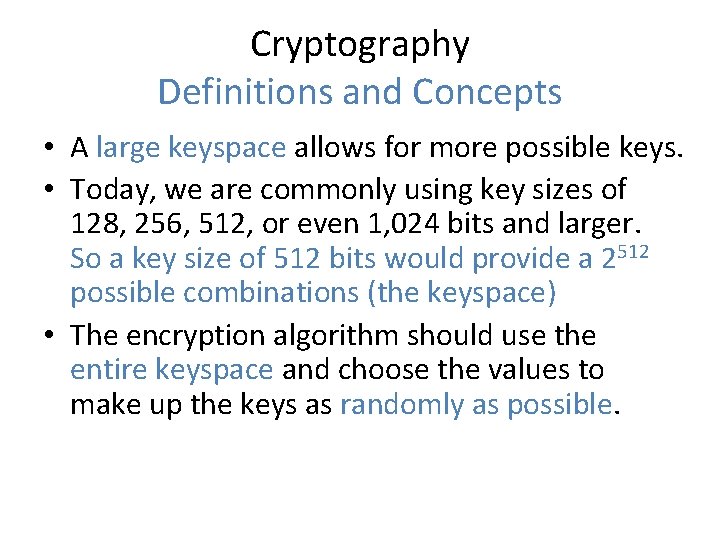 Cryptography
Definitions and Concepts

• A large keyspace allows for more possible keys.
• Today, we are commonly using key sizes of 128, 256, 512, or even 1,024 bits and larger. So a key size of 512 bits would provide a $2^{512}$ possible combinations (the keyspace)
• The encryption algorithm should use the entire keyspace and choose the values to make up the keys as randomly as possible.